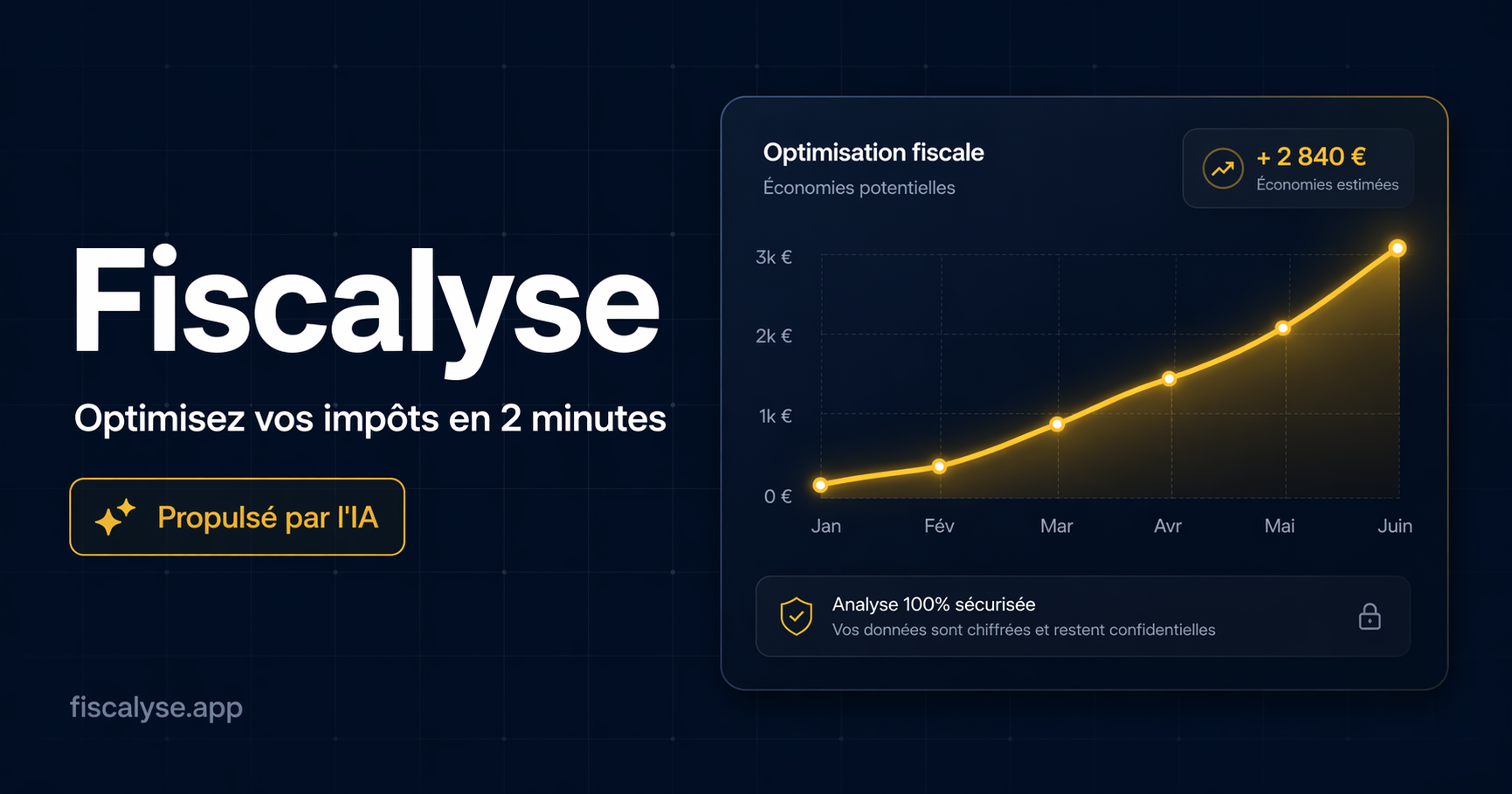 Fiscalyse

Optimisez vos impôts en 2 minutes

Propulsé par l'IA

fiscalyse.app

Optimisation fiscale
Économies potentielles

+ 2 840 €
Économies estimées

3k €
2k €
1k €
0 €

Jan
Fév
Mar
Avr
Mai
Juin

Analyse 100% sécurisée
Vos données sont chiffrées et restent confidentielles